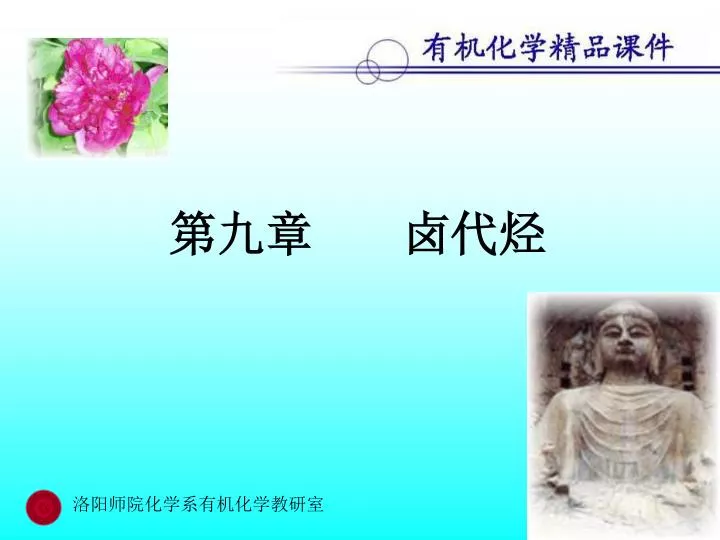 有机化学精品课件

第九章　卤代烃

洛阳师院化学系有机化学教研室